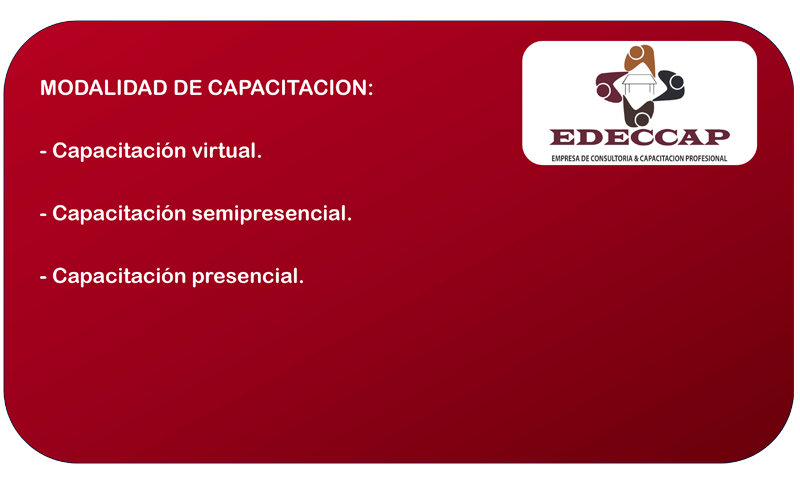 MODALIDAD DE CAPACITACION:

- Capacitación virtual.

- Capacitación semipresencial.

- Capacitación presencial.

EDECCAP
EMPRESA DE CONSULTORIA & CAPACITACION PROFESIONAL